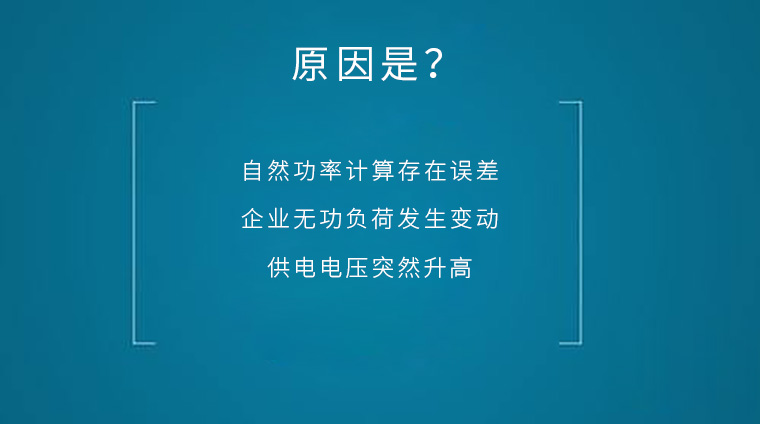 原因是?

自然功率计算存在误差

企业无功负荷发生变动

供电电压突然升高